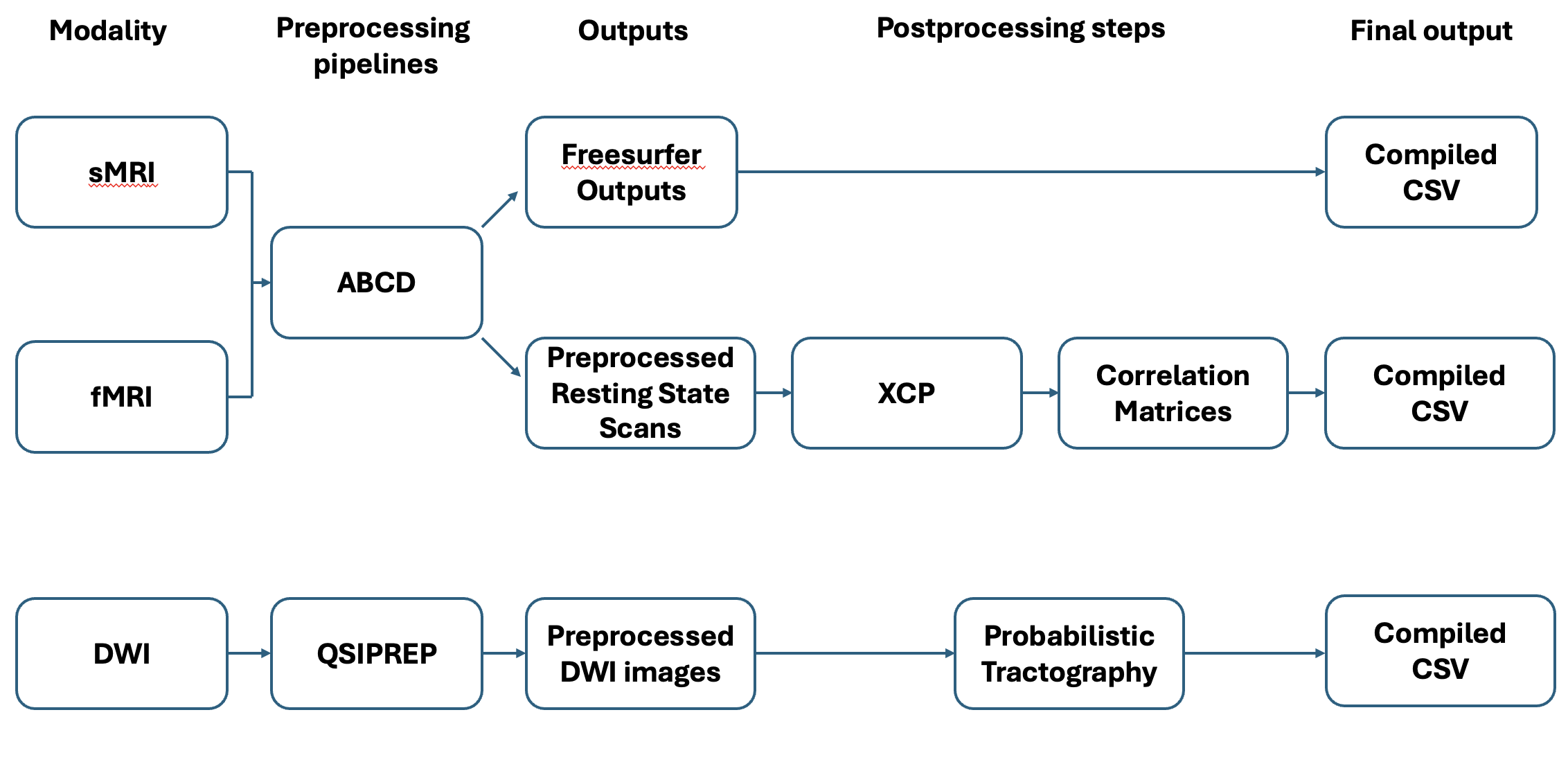 Modality

Preprocessing pipelines

Outputs

Postprocessing steps

Final output

sMRI

fMRI

ABCD

Freesurfer Outputs

Compiled CSV

Preprocessed Resting State Scans

XCP

Correlation Matrices

Compiled CSV

DWI

QSIPREP

Preprocessed DWI images

Probabilistic Tractography

Compiled CSV